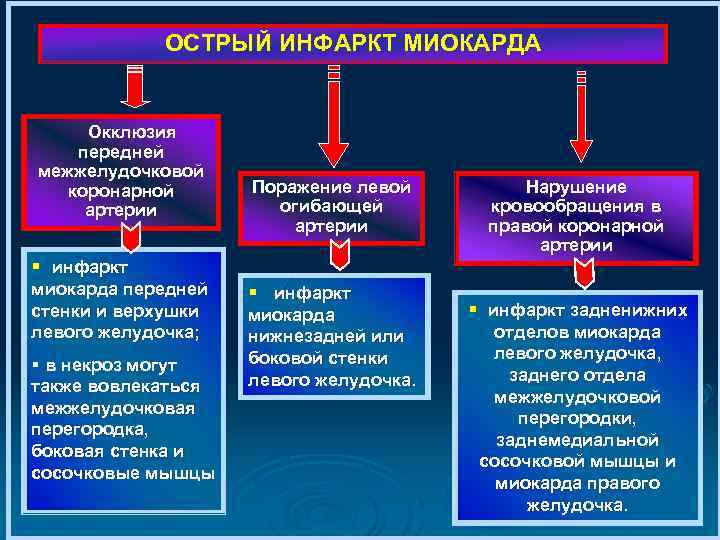 ОСТРЫЙ ИНФАРКТ МИОКАРДА

Окклюзия передней межжелудочковой коронарной артерии

▪ инфаркт миокарда передней стенки и верхушки левого желудочка;

▪ в некроз могут также вовлекаться межжелудочковая перегородка, боковая стенка и сосочковые мышцы

Поражение левой огибающей артерии

▪ инфаркт миокарда нижнезадней или боковой стенки левого желудочка.

Нарушение кровообращения в правой коронарной артерии

▪ инфаркт задненижних отделов миокарда левого желудочка, заднего отдела межжелудочковой перегородки, заднемедиальной сосочковой мышцы и миокарда правого желудочка.